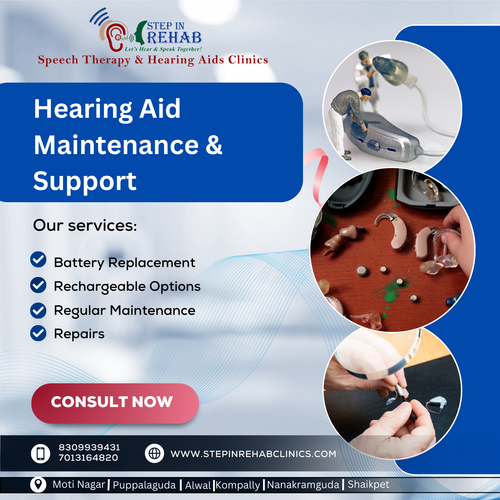 STEP IN REHAB
Let's Hear & Speak Together!
Speech Therapy & Hearing Aids Clinics

Hearing Aid Maintenance & Support

Our services:

Battery Replacement
Rechargeable Options
Regular Maintenance
Repairs

CONSULT NOW

8309939431
7013164820

WWW.STEPINREHABCLINICS.COM

Moti Nagar | Puppalaguda | Alwal | Kompally | Nanakramguda | Shaikpet